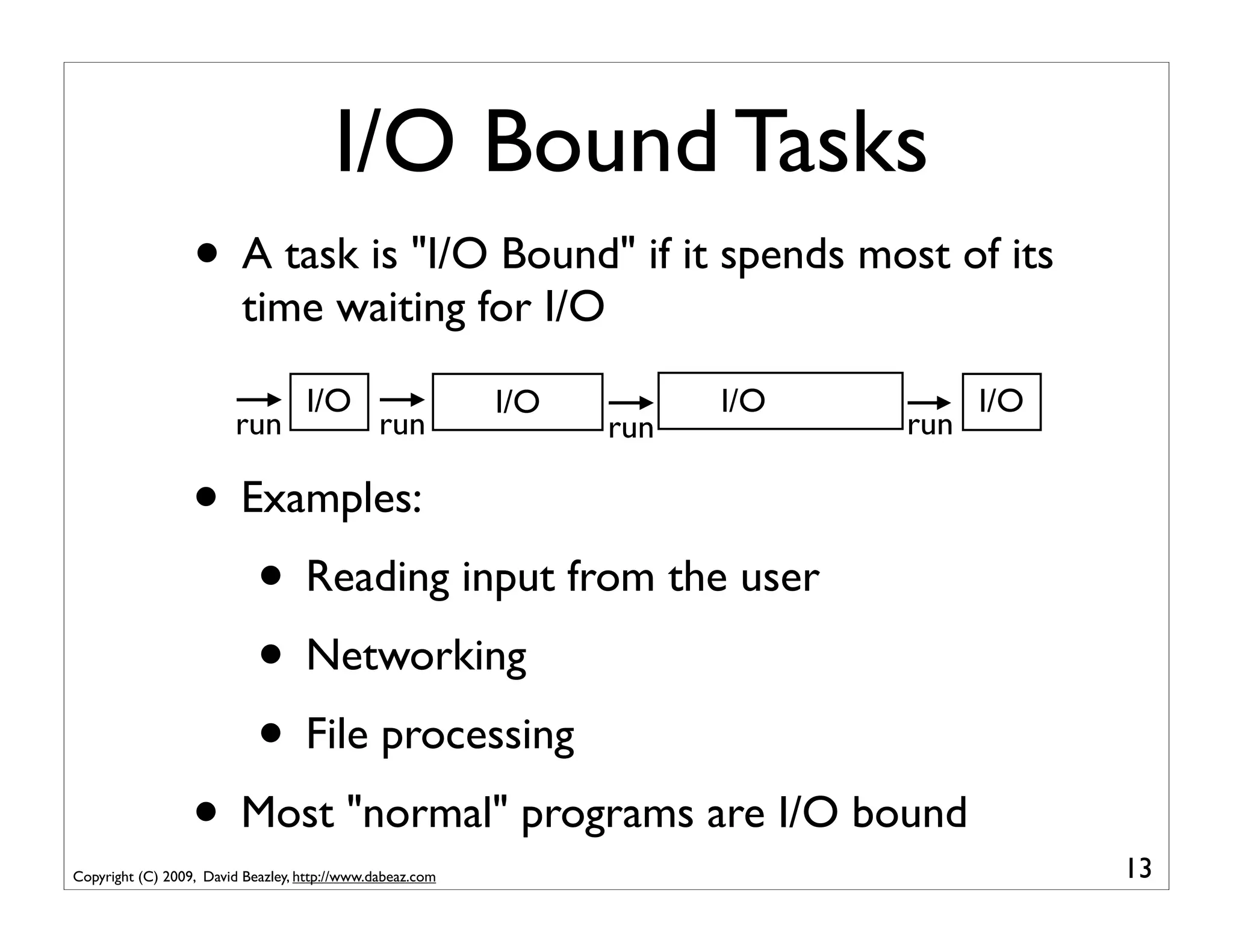 I/O Bound Tasks

• A task is "I/O Bound" if it spends most of its time waiting for I/O

run I/O run I/O run I/O run I/O

• Examples:

• Reading input from the user

• Networking

• File processing

• Most "normal" programs are I/O bound

Copyright (C) 2009, David Beazley, http://www.dabeaz.com

13